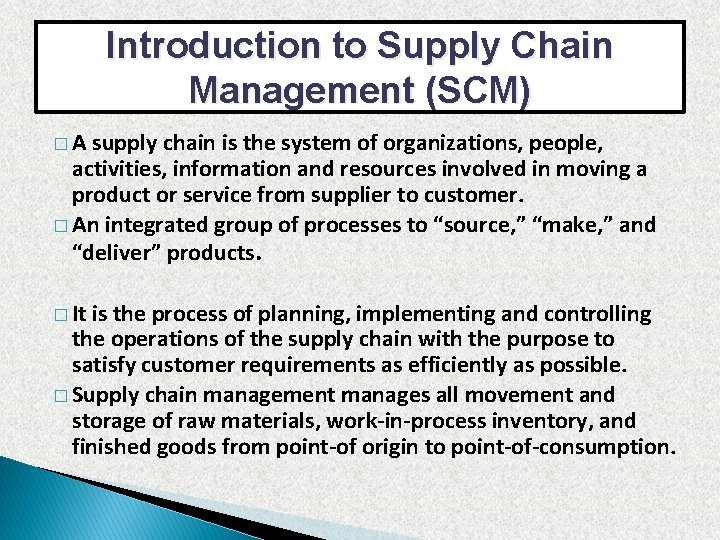 Introduction to Supply Chain Management (SCM)

□ A supply chain is the system of organizations, people, activities, information and resources involved in moving a product or service from supplier to customer.

□ An integrated group of processes to “source,” “make,” and “deliver” products.

□ It is the process of planning, implementing and controlling the operations of the supply chain with the purpose to satisfy customer requirements as efficiently as possible.

□ Supply chain management manages all movement and storage of raw materials, work-in-process inventory, and finished goods from point-of origin to point-of-consumption.